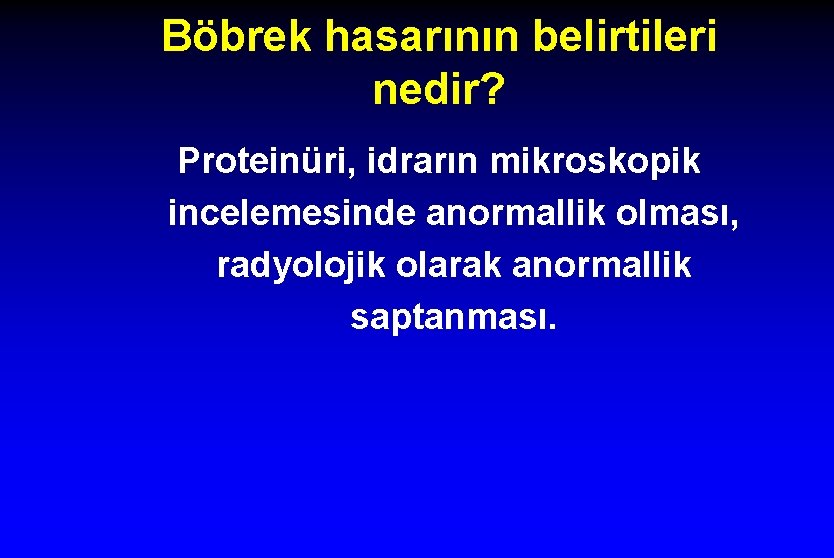 Böbrek hasarının belirtileri nedir?

Proteinüri, idrarın mikroskopik incelemesinde anormallik olması, radyolojik olarak anormallik saptanması.